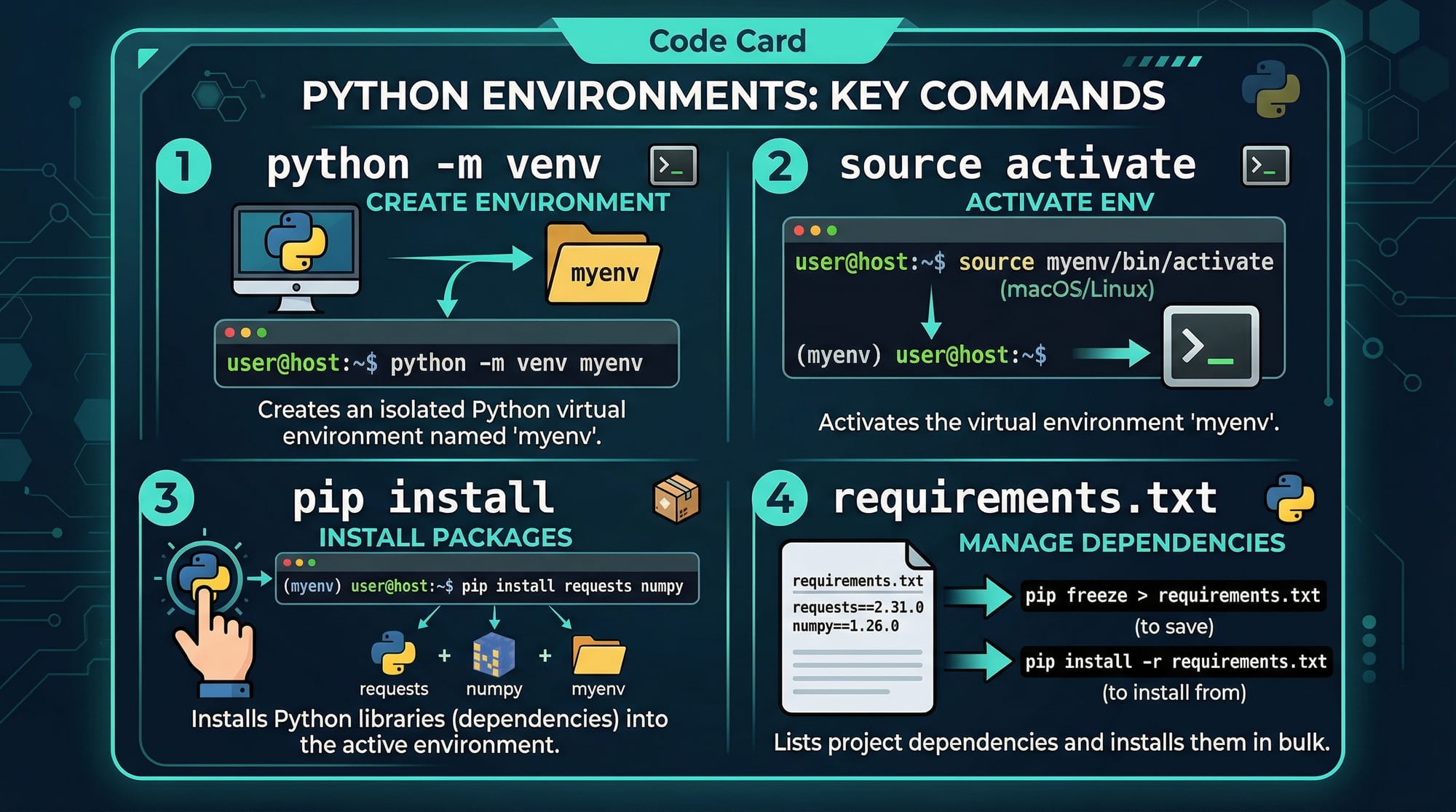 Code Card

PYTHON ENVIRONMENTS: KEY COMMANDS

1 python -m venv

CREATE ENVIRONMENT

myenv

user@host:~$ python -m venv myenv

Creates an isolated Python virtual environment named 'myenv'.

2 source activate

ACTIVATE ENV

user@host:~$ source myenv/bin/activate
(macOS/Linux)

(myenv) user@host:~$

Activates the virtual environment 'myenv'.

3 pip install

INSTALL PACKAGES

(myenv) user@host:~$ pip install requests numpy

requests + numpy + myenv

Installs Python libraries (dependencies) into the active environment.

4 requirements.txt

MANAGE DEPENDENCIES

requirements.txt
requests==2.31.0
numpy==1.26.0

pip freeze > requirements.txt
(to save)

pip install -r requirements.txt
(to install from)

Lists project dependencies and installs them in bulk.